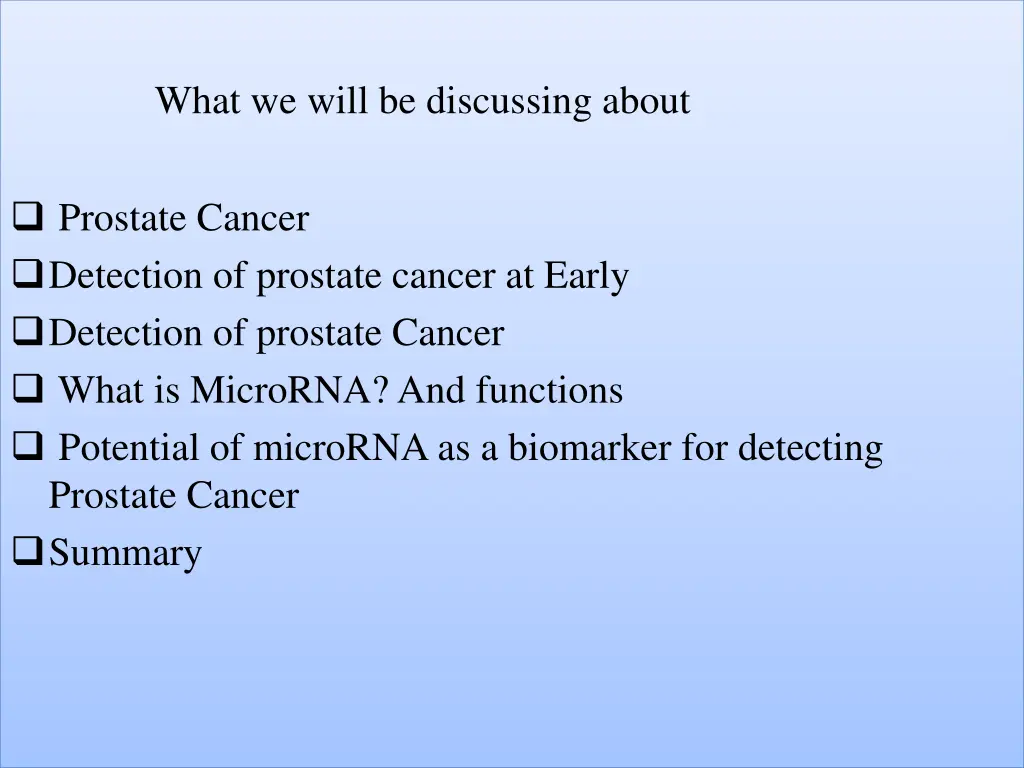 What we will be discussing about

❑ Prostate Cancer
❑ Detection of prostate cancer at Early
❑ Detection of prostate Cancer
❑ What is MicroRNA? And functions
❑ Potential of microRNA as a biomarker for detecting Prostate Cancer
❑ Summary